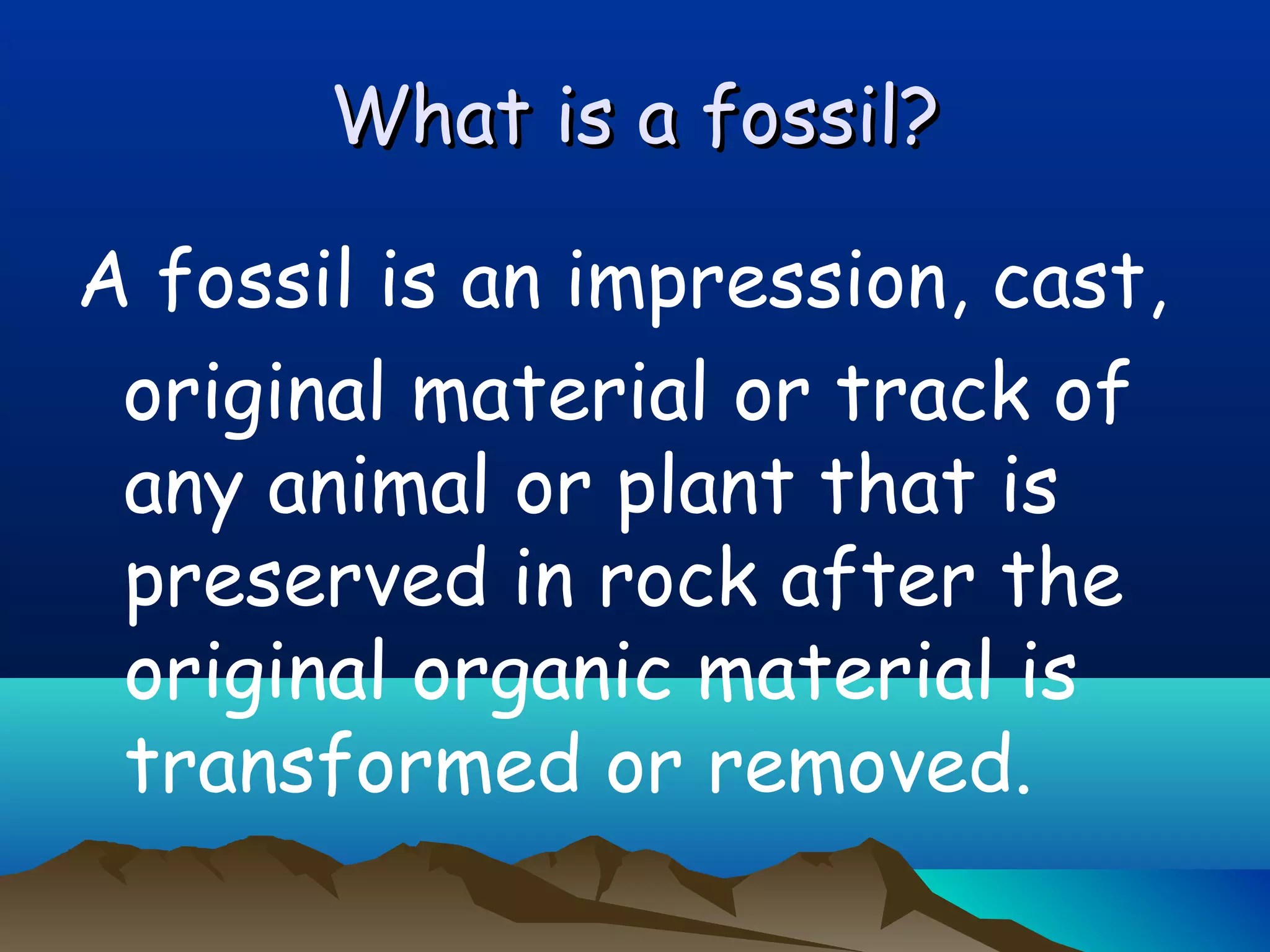 What is a fossil?

A fossil is an impression, cast, original material or track of any animal or plant that is preserved in rock after the original organic material is transformed or removed.